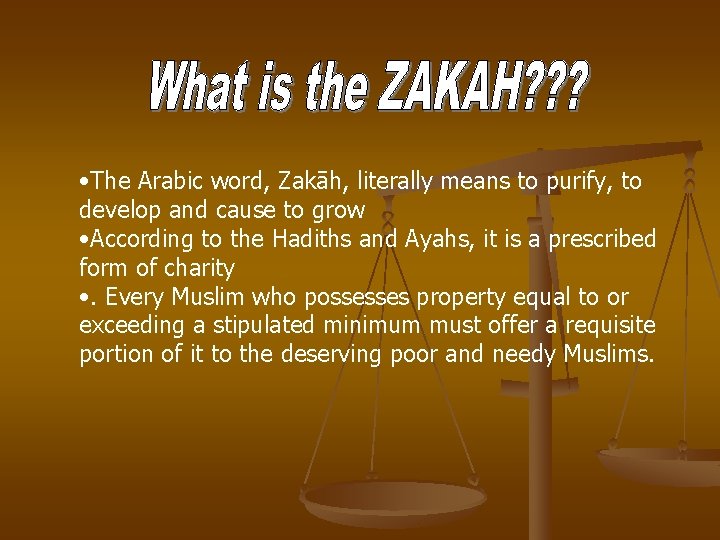 What is the ZAKAH???

•The Arabic word, Zakāh, literally means to purify, to develop and cause to grow

•According to the Hadiths and Ayahs, it is a prescribed form of charity

•. Every Muslim who possesses property equal to or exceeding a stipulated minimum must offer a requisite portion of it to the deserving poor and needy Muslims.